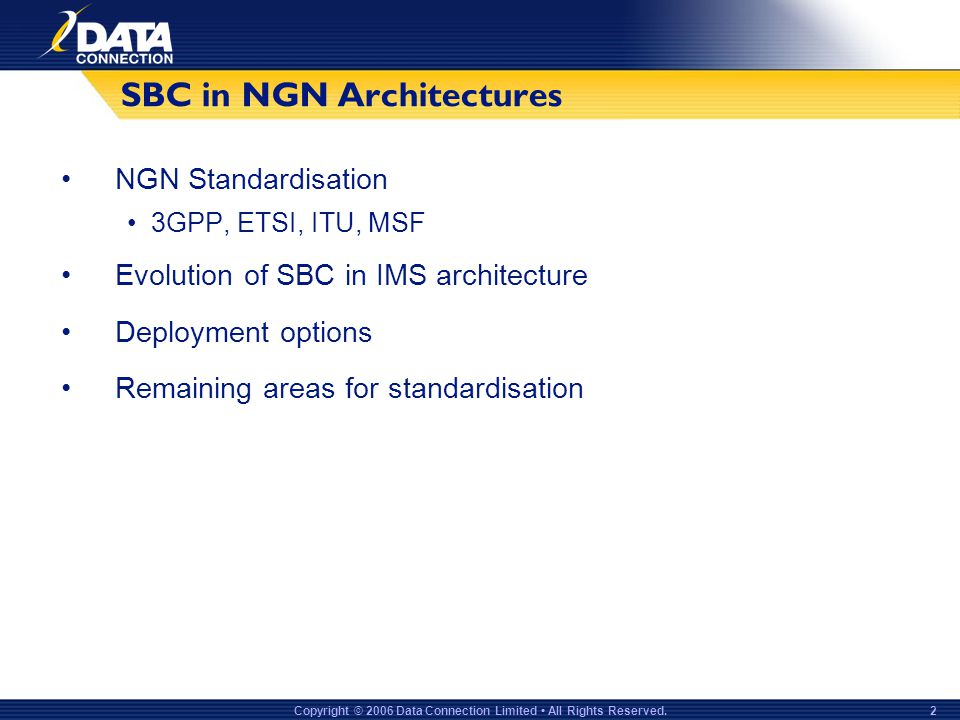 DATA CONNECTION

SBC in NGN Architectures

• NGN Standardisation
  • 3GPP, ETSI, ITU, MSF
• Evolution of SBC in IMS architecture
• Deployment options
• Remaining areas for standardisation

Copyright © 2006 Data Connection Limited • All Rights Reserved.

2